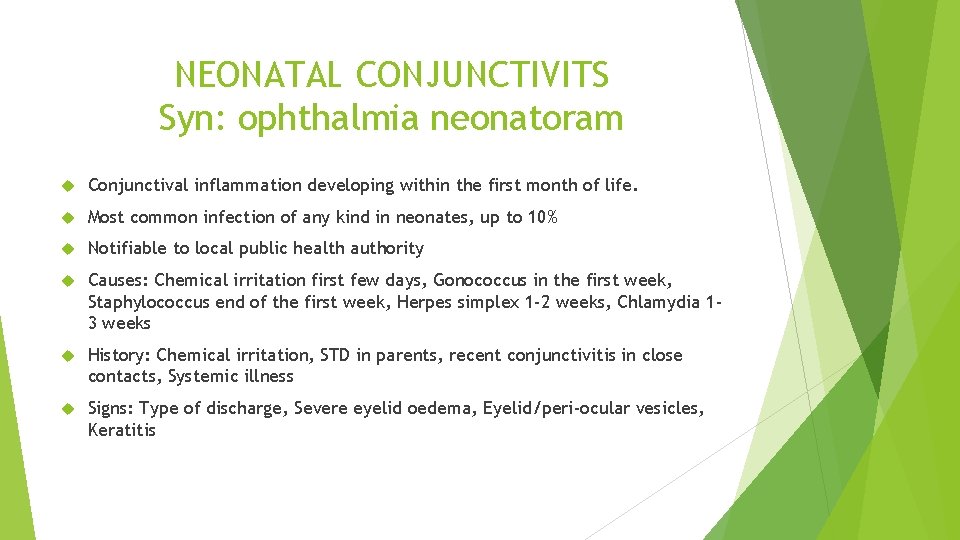 NEONATAL CONJUNCTIVITS
Syn: ophthalmia neonatoram

Conjunctival inflammation developing within the first month of life.

Most common infection of any kind in neonates, up to 10%

Notifiable to local public health authority

Causes: Chemical irritation first few days, Gonococcus in the first week, Staphylococcus end of the first week, Herpes simplex 1-2 weeks, Chlamydia 1-3 weeks

History: Chemical irritation, STD in parents, recent conjunctivitis in close contacts, Systemic illness

Signs: Type of discharge, Severe eyelid oedema, Eyelid/peri-ocular vesicles, Keratitis